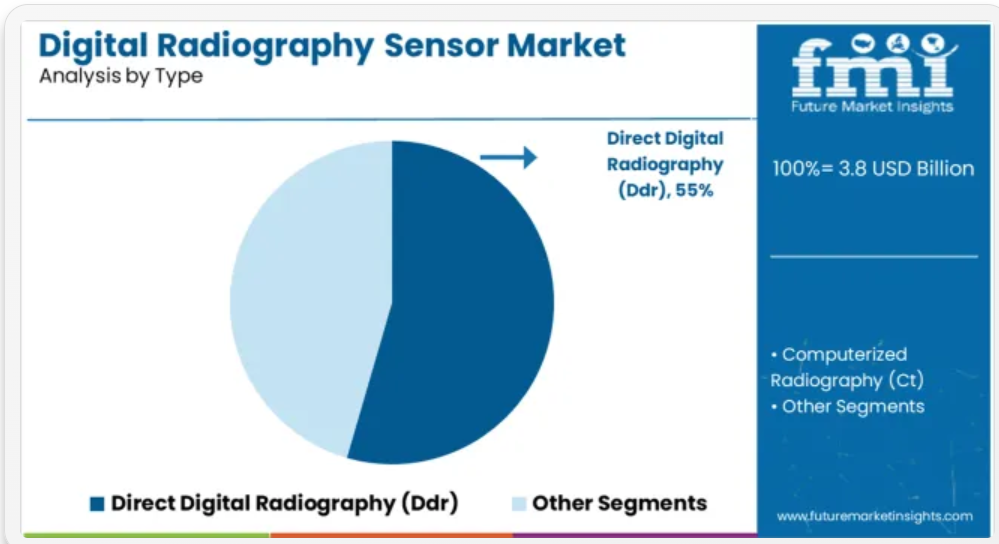 Digital Radiography Sensor Market
Analysis by Type

fmi
Future Market Insights

Direct Digital Radiography (Ddr), 55%

100%= 3.8 USD Billion

• Computerized Radiography (Ct)
• Other Segments

Direct Digital Radiography (Ddr)
Other Segments

www.futuremarketinsights.com